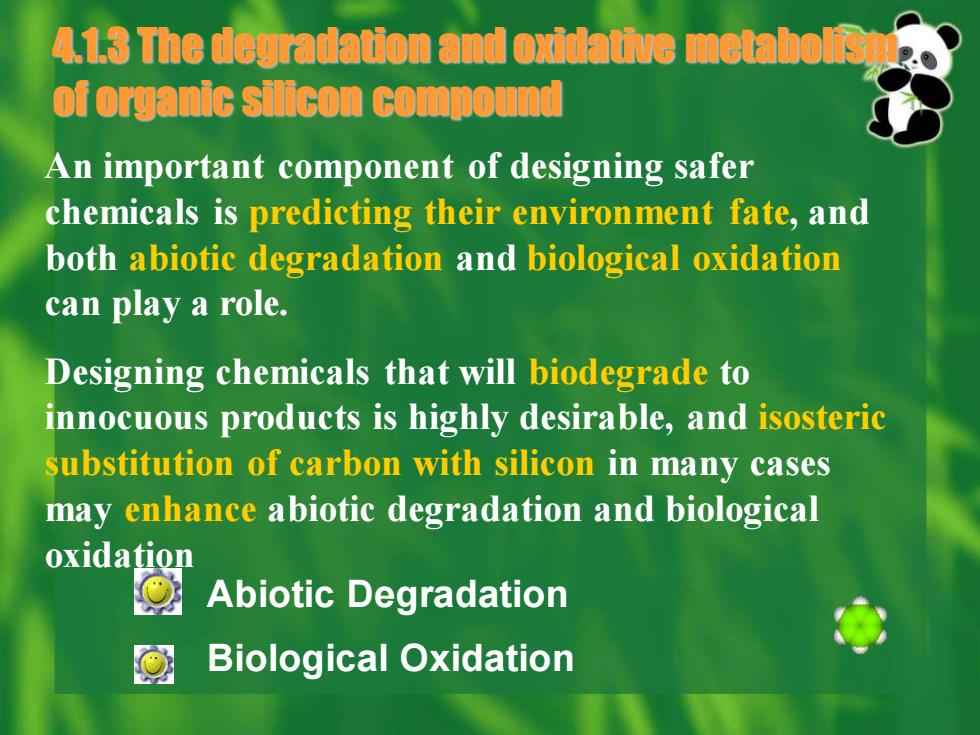 4.1.3 The degradation and oxidative metabolism of organic silicon compound

An important component of designing safer chemicals is predicting their environment fate, and both abiotic degradation and biological oxidation can play a role.

Designing chemicals that will biodegrade to innocuous products is highly desirable, and isosteric substitution of carbon with silicon in many cases may enhance abiotic degradation and biological oxidation

Abiotic Degradation

Biological Oxidation